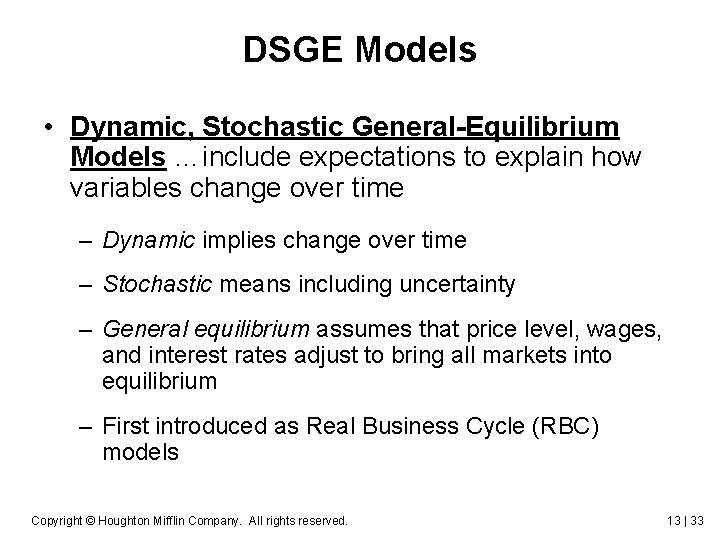 DSGE Models

• Dynamic, Stochastic General-Equilibrium Models …include expectations to explain how variables change over time

– Dynamic implies change over time

– Stochastic means including uncertainty

– General equilibrium assumes that price level, wages, and interest rates adjust to bring all markets into equilibrium

– First introduced as Real Business Cycle (RBC) models

Copyright © Houghton Mifflin Company. All rights reserved.

13 | 33